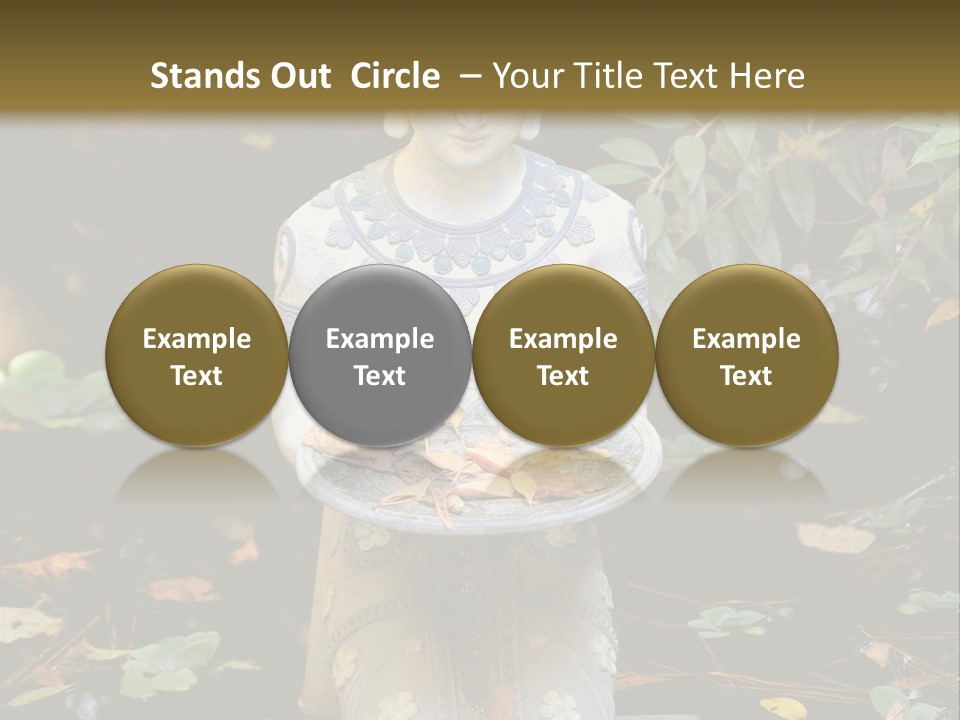 Stands Out Circle – Your Title Text Here

Example Text

Example Text

Example Text

Example Text